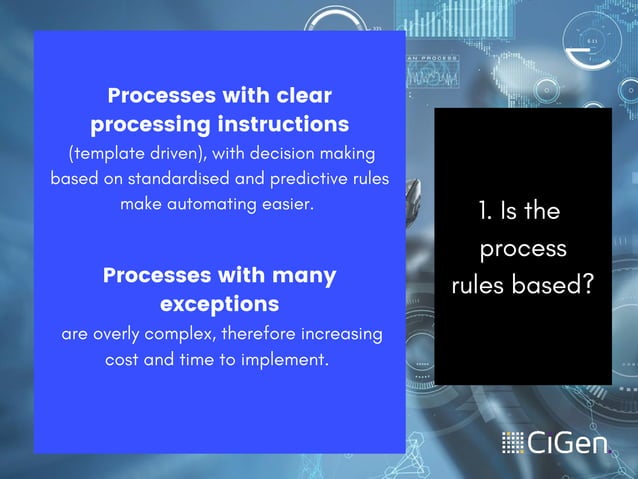 Processes with clear processing instructions
(template driven), with decision making based on standardised and predictive rules make automating easier.

Processes with many exceptions
are overly complex, therefore increasing cost and time to implement.

1. Is the process rules based?

CiGen.